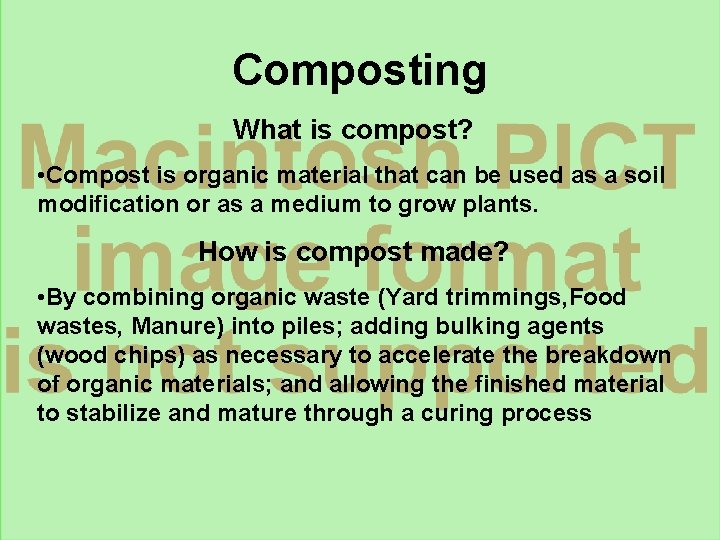 Composting

What is compost?

•Compost is organic material that can be used as a soil modification or as a medium to grow plants.

How is compost made?

•By combining organic waste (Yard trimmings,Food wastes, Manure) into piles; adding bulking agents (wood chips) as necessary to accelerate the breakdown of organic materials; and allowing the finished material to stabilize and mature through a curing process

Macintosh PICT image format is not supported